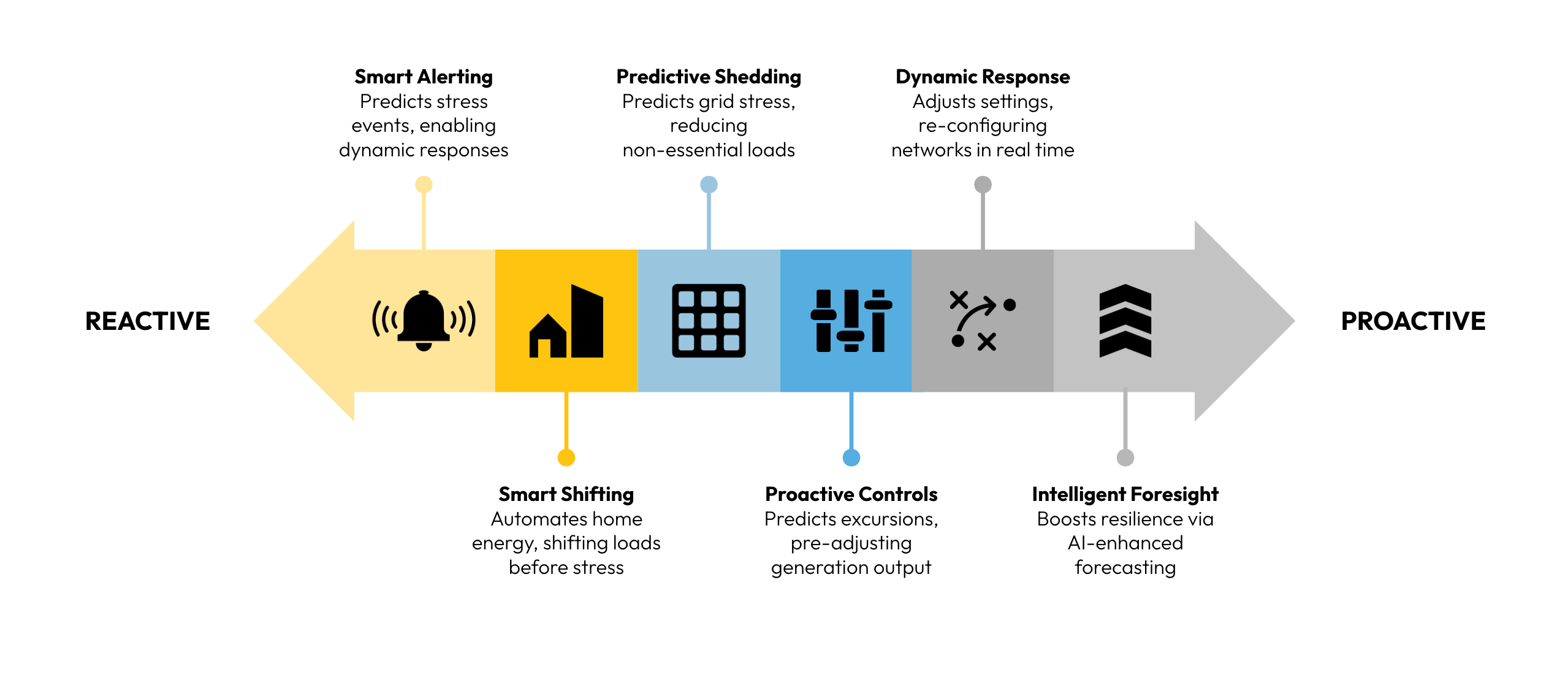 Smart Alerting
Predicts stress events, enabling dynamic responses

Predictive Shedding
Predicts grid stress, reducing non-essential loads

Dynamic Response
Adjusts settings, re-configuring networks in real time

REACTIVE

PROACTIVE

Smart Shifting
Automates home energy, shifting loads before stress

Proactive Controls
Predicts excursions, pre-adjusting generation output

Intelligent Foresight
Boosts resilience via AI-enhanced forecasting